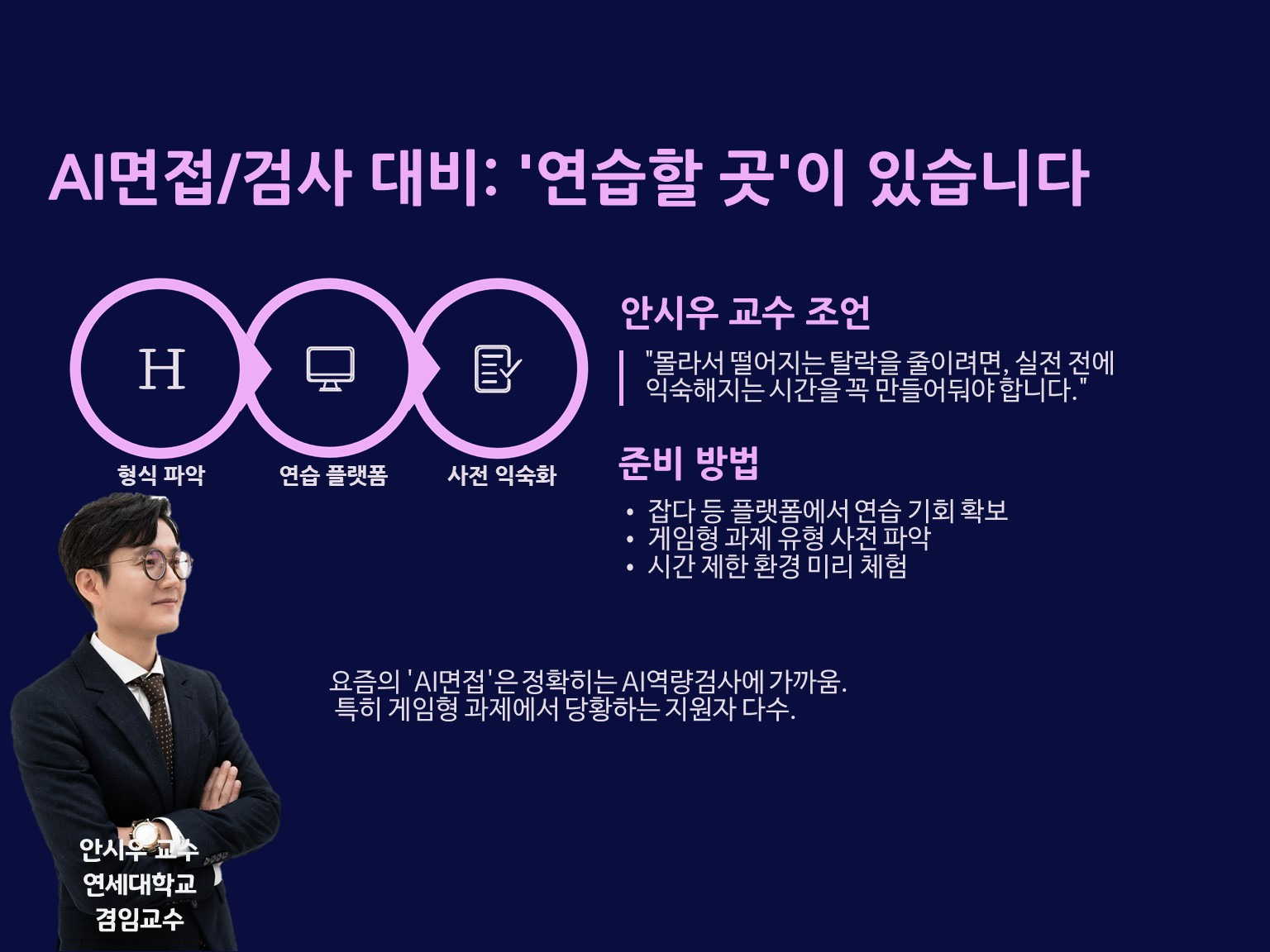 AI면접/검사 대비: '연습할 곳'이 있습니다

H

형식 파악

연습 플랫폼

사전 익숙화

안시우 교수 조언

"몰라서 떨어지는 탈락을 줄이려면, 실전 전에 익숙해지는 시간을 꼭 만들어둬야 합니다."

준비 방법

• 잡다 등 플랫폼에서 연습 기회 확보
• 게임형 과제 유형 사전 파악
• 시간 제한 환경 미리 체험

요즘의 'AI면접'은 정확히는 AI역량검사에 가까움.
특히 게임형 과제에서 당황하는 지원자 다수.

안시우 교수
연세대학교
겸임교수